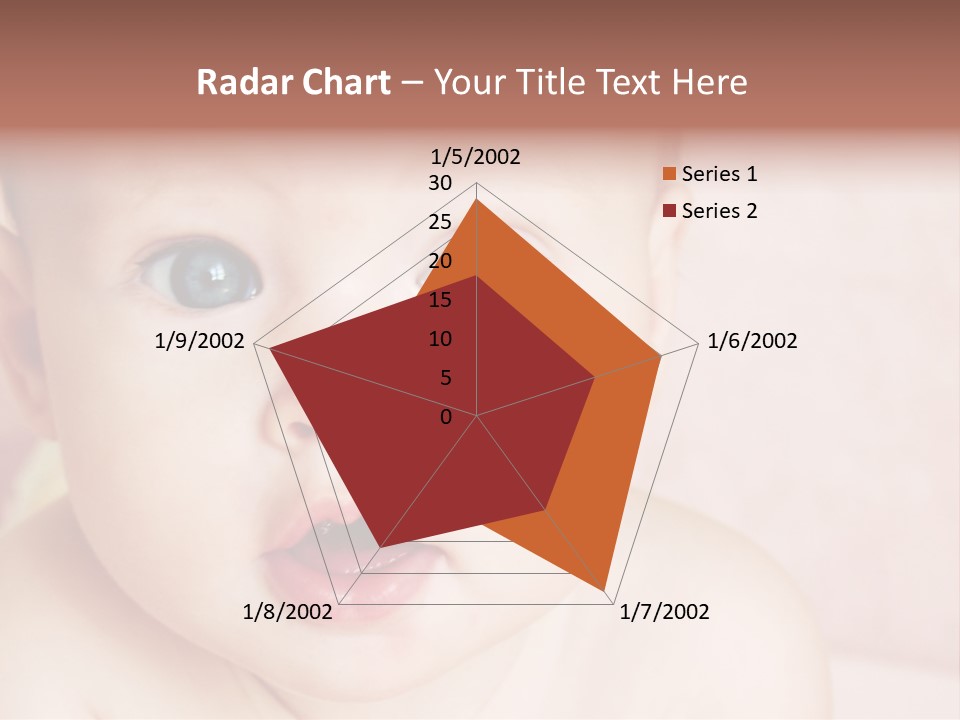 Radar Chart – Your Title Text Here

1/5/2002
30
25
20
15
10
5
0
1/6/2002
1/7/2002
1/8/2002
1/9/2002

Series 1
Series 2